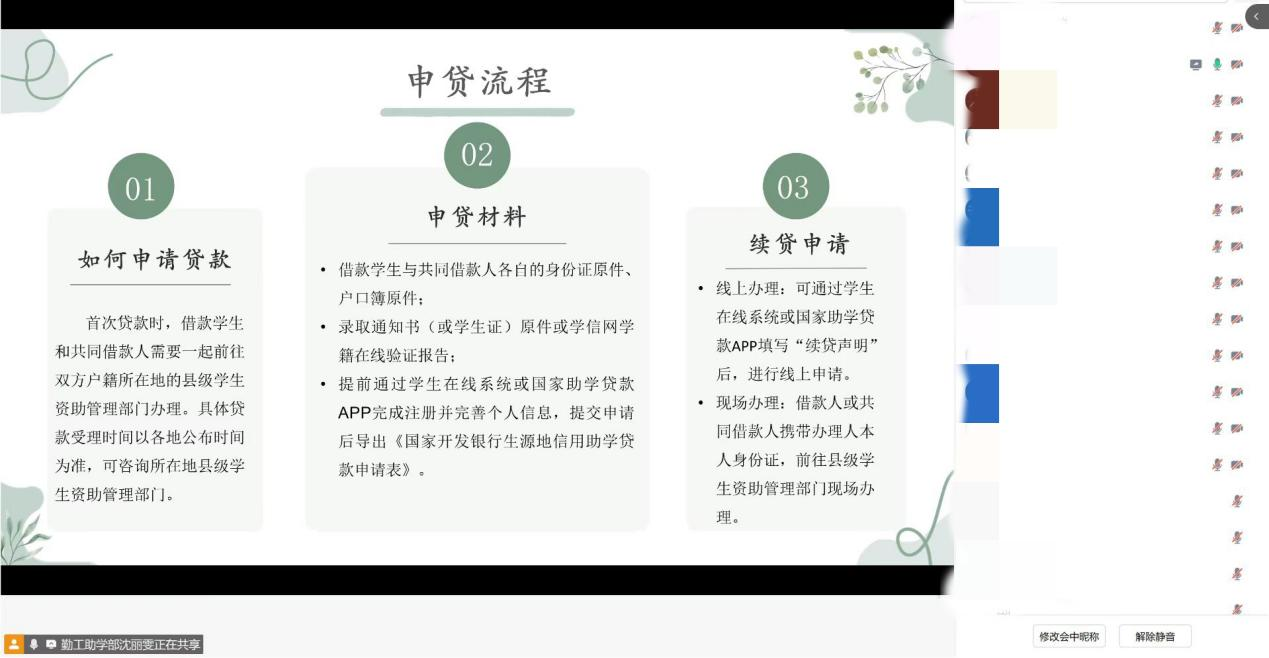 申贷流程

01

如何申请贷款

首次贷款时，借款学生和共同借款人需要一起前往双方户籍所在地的县级学生资助管理部门办理。具体贷款受理时间以各地公布时间为准，可咨询所在地县级学生资助管理部门。

02

申贷材料

• 借款学生与共同借款人各自的身份证原件、户口簿原件；
• 录取通知书（或学生证）原件或学信网学籍在线验证报告；
• 提前通过学生在线系统或国家助学贷款APP完成注册并完善个人信息，提交申请后导出《国家开发银行生源地信用助学贷款申请表》。

03

续贷申请

• 线上办理：可通过学生在线系统或国家助学贷款APP填写“续贷声明”后，进行线上申请。
• 现场办理：借款人或共同借款人携带办理人本人身份证，前往县级学生资助管理部门现场办理。

勤工助学部沈丽雯正在共享

修改会中昵称

解除静音